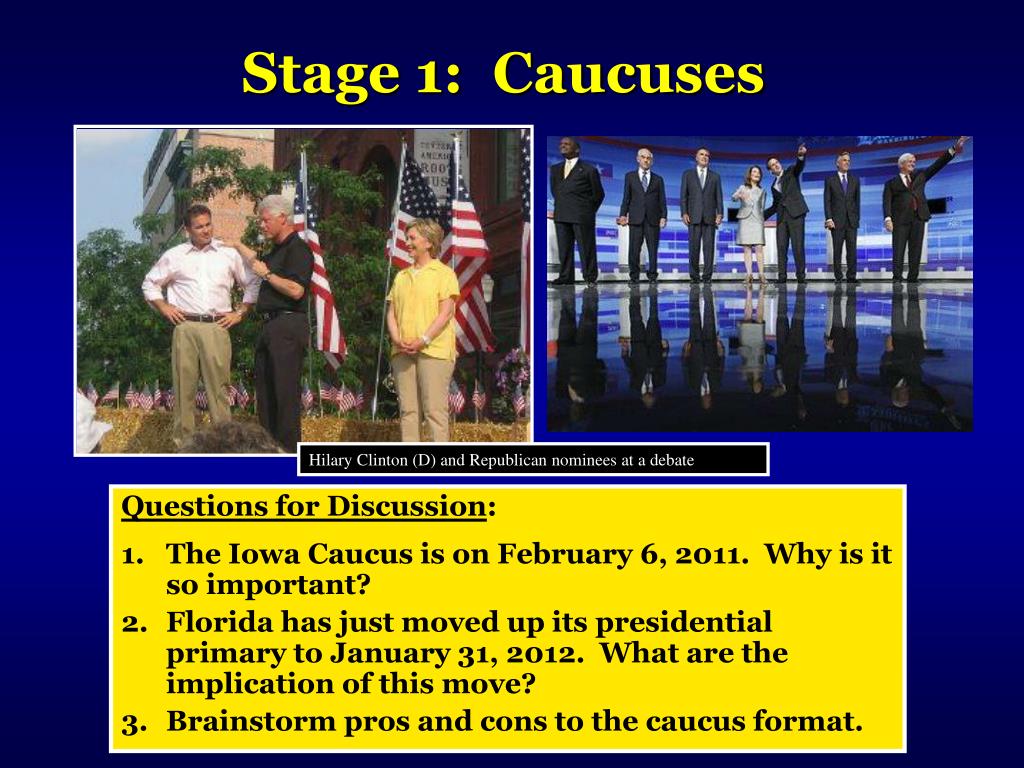 Stage 1: Caucuses

Hilary Clinton (D) and Republican nominees at a debate

Questions for Discussion:

1. The Iowa Caucus is on February 6, 2011. Why is it so important?
2. Florida has just moved up its presidential primary to January 31, 2012. What are the implication of this move?
3. Brainstorm pros and cons to the caucus format.